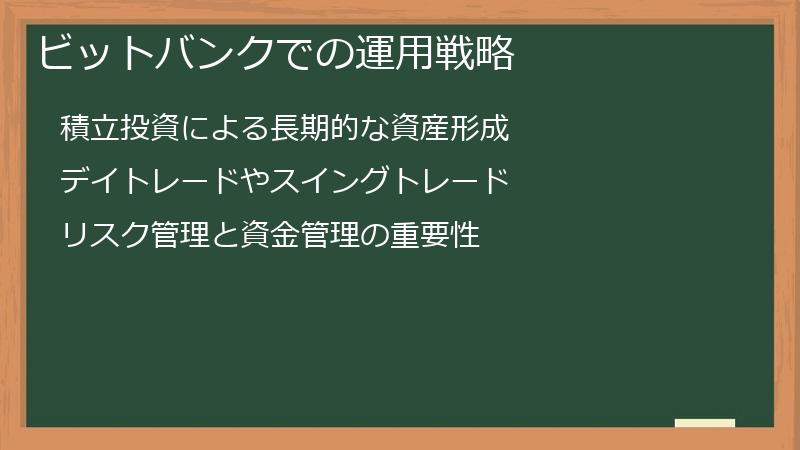 ビットバンクでの運用戦略

積立投資による長期的な資産形成

デイトレードやスイングトレード

リスク管理と資金管理の重要性